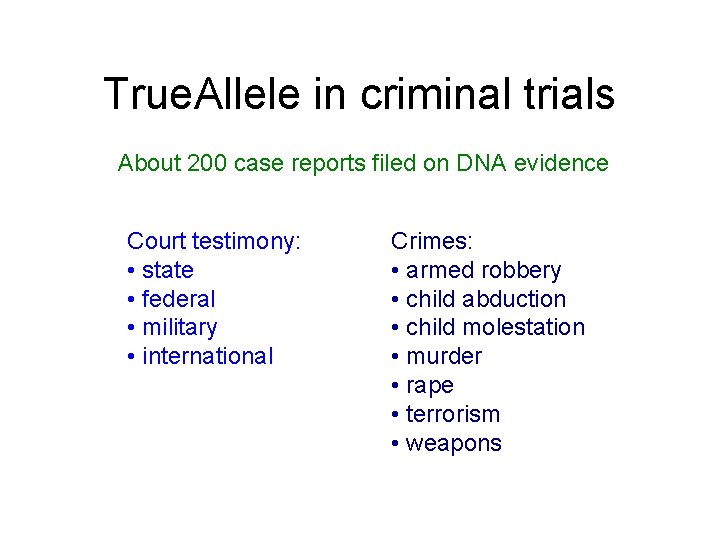 TrueAllele in criminal trials

About 200 case reports filed on DNA evidence

Court testimony:
• state
• federal
• military
• international

Crimes:
• armed robbery
• child abduction
• child molestation
• murder
• rape
• terrorism
• weapons